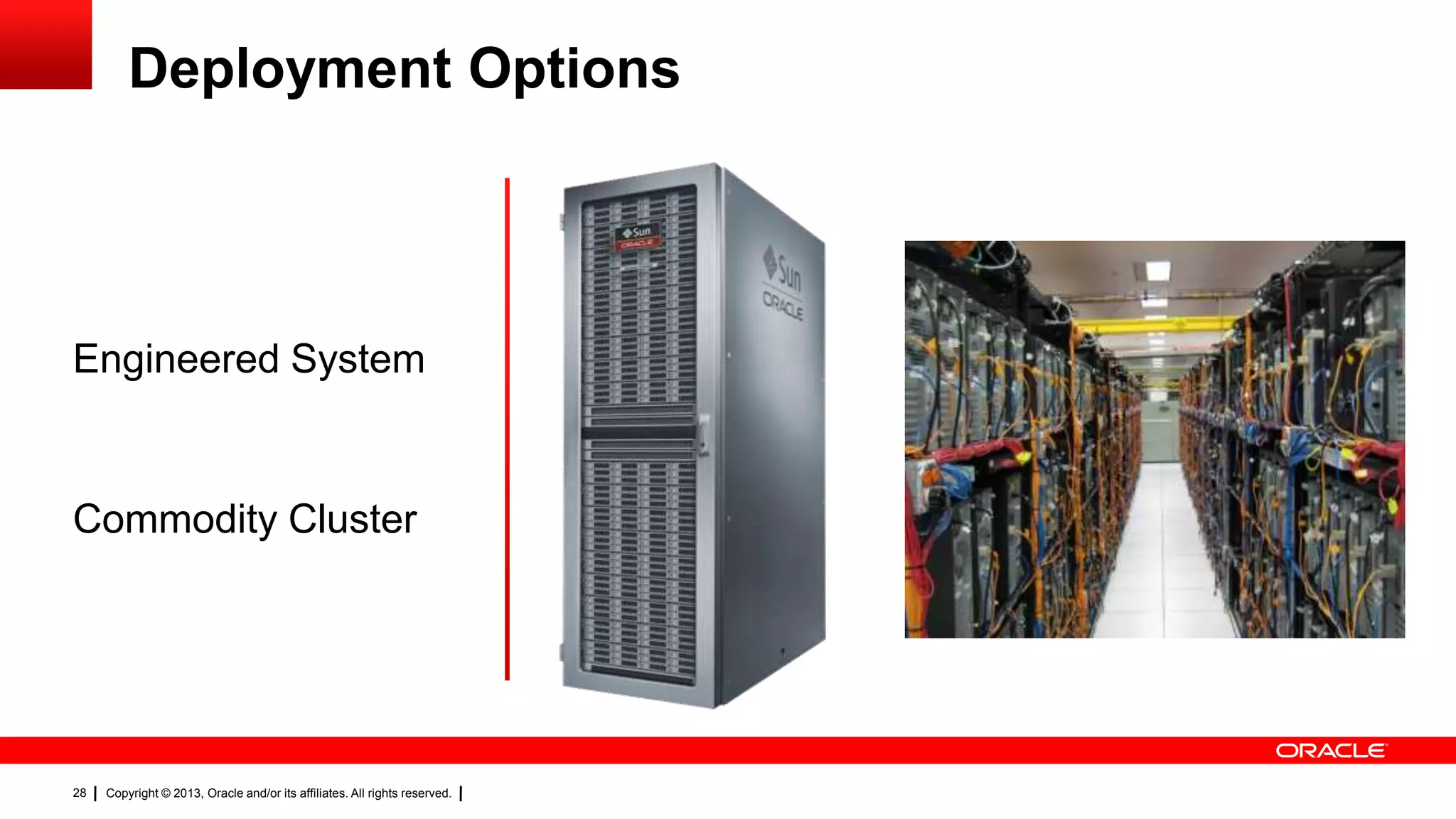 Deployment Options

Engineered System

Commodity Cluster

Sun
ORACLE

Sun
ORACLE

ORACLE

28 | Copyright © 2013, Oracle and/or its affiliates. All rights reserved. |